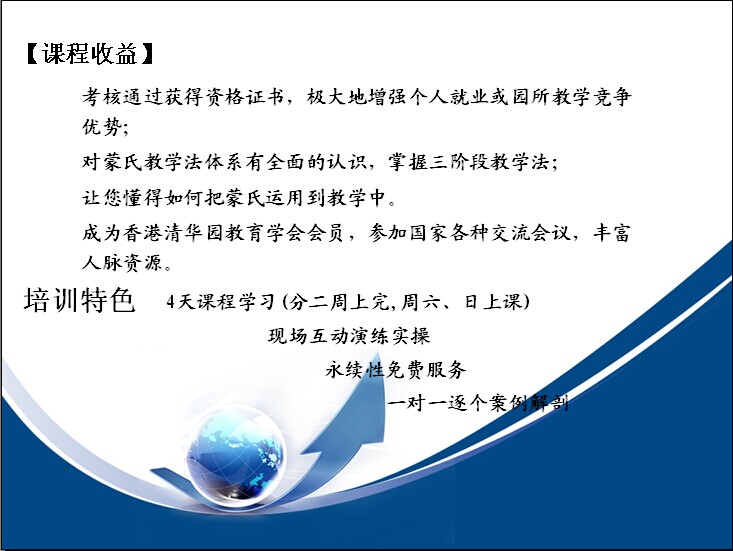 【课程收益】

考核通过获得资格证书，极大地增强个人就业或园所教学竞争优势；

对蒙氏教学法体系有全面的认识，掌握三阶段教学法；

让您懂得如何把蒙氏运用到教学中。

成为香港清华园教育学会会员，参加国家各种交流会议，丰富人脉资源。

培训特色 4天课程学习（分二周上完，周六、日上课）

现场互动演练实操

永续性免费服务

一对一逐个案例解剖